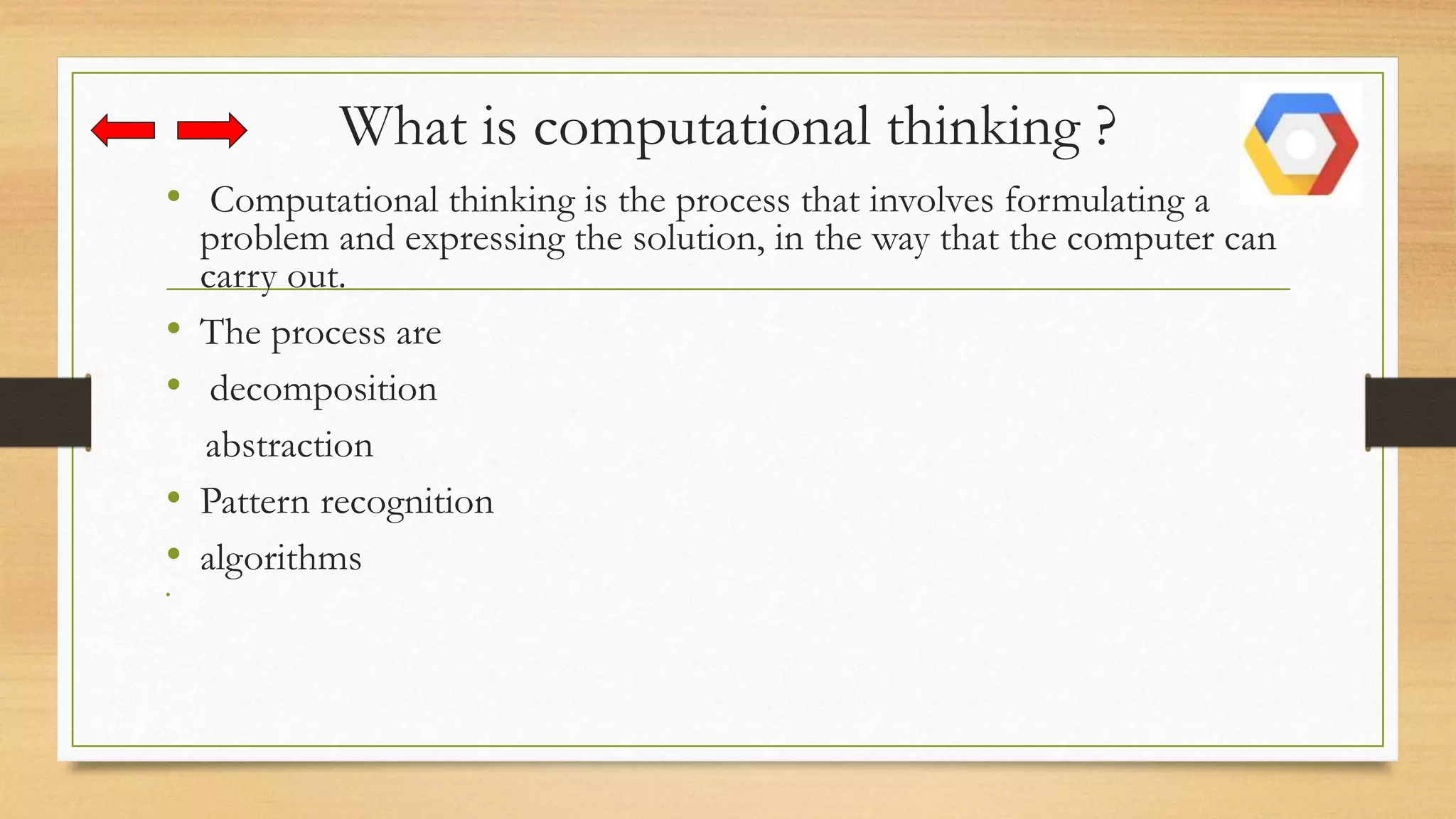 What is computational thinking ?

• Computational thinking is the process that involves formulating a problem and expressing the solution, in the way that the computer can carry out.

• The process are
• decomposition
abstraction
• Pattern recognition
• algorithms